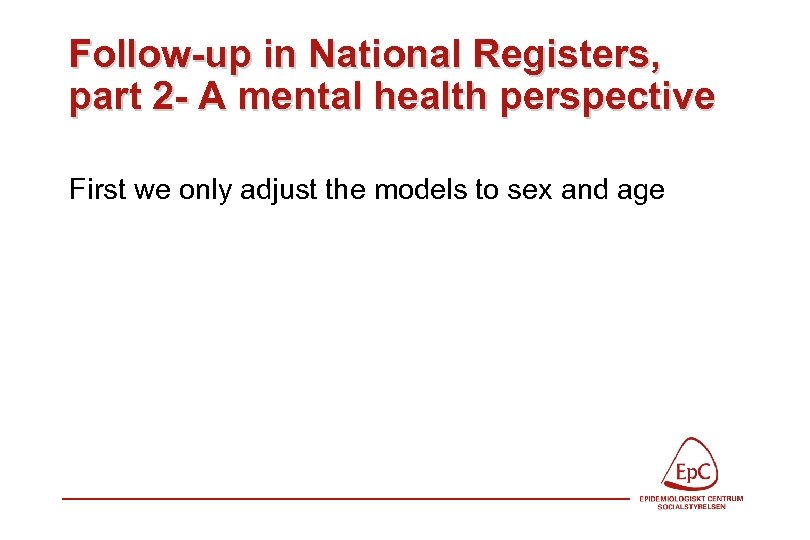 Follow-up in National Registers, part 2- A mental health perspective

First we only adjust the models to sex and age

EpC
EPIDEMIOLOGISKT CENTRUM
SOCIALSTYRELSEN